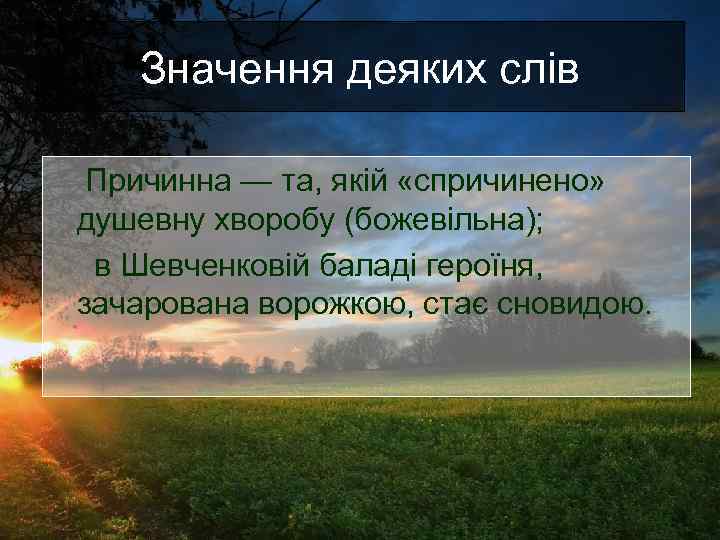 Значення деяких слів

Причинна — та, якій «спричинено» душевну хворобу (божевільна);

в Шевченковій баладі героїня, зачарована ворожкою, стає сновидою.